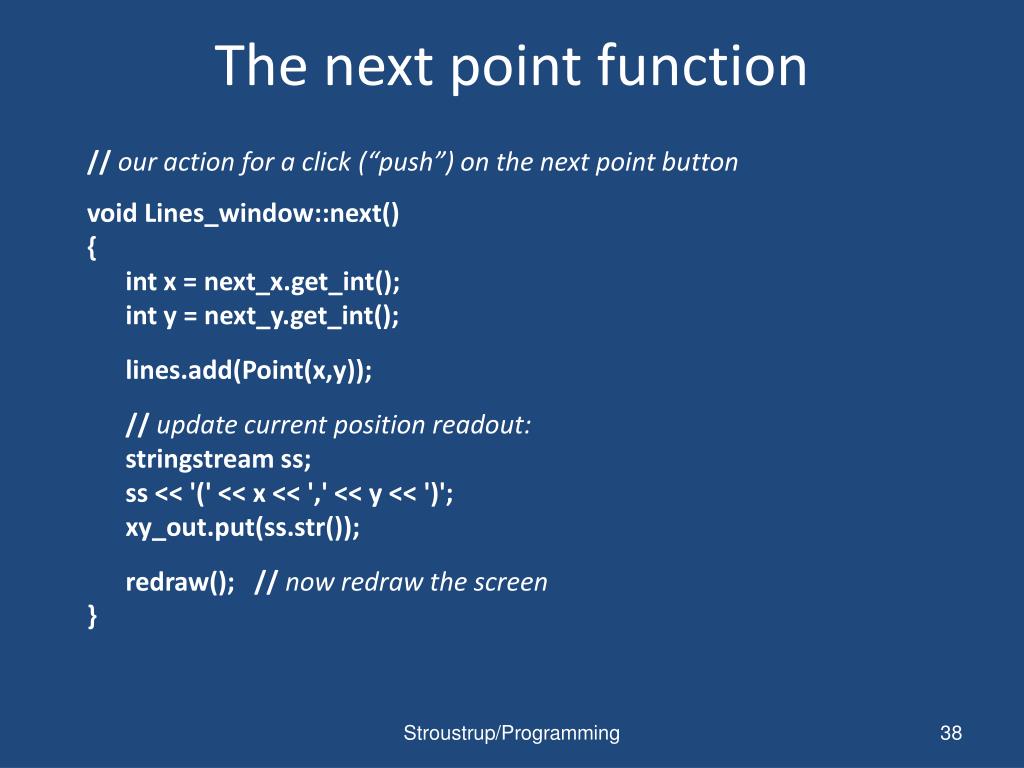 The next point function

// our action for a click (“push”) on the next point button

void Lines_window::next()
{
int x = next_x.get_int();
int y = next_y.get_int();

lines.add(Point(x,y));

// update current position readout:
stringstream ss;
ss << '(' << x << ',' << y << ')';
xy_out.put(ss.str());

redraw(); // now redraw the screen
}

Stroustrup/Programming

38